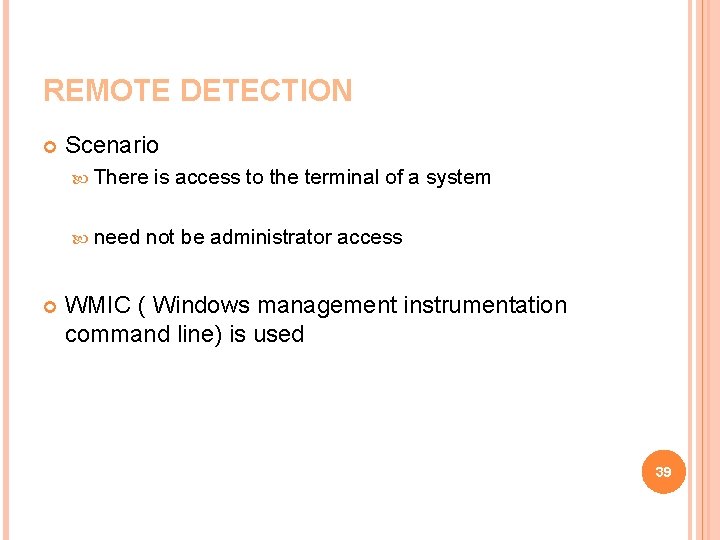 REMOTE DETECTION

Scenario

There is access to the terminal of a system

need not be administrator access

WMIC ( Windows management instrumentation command line) is used

39